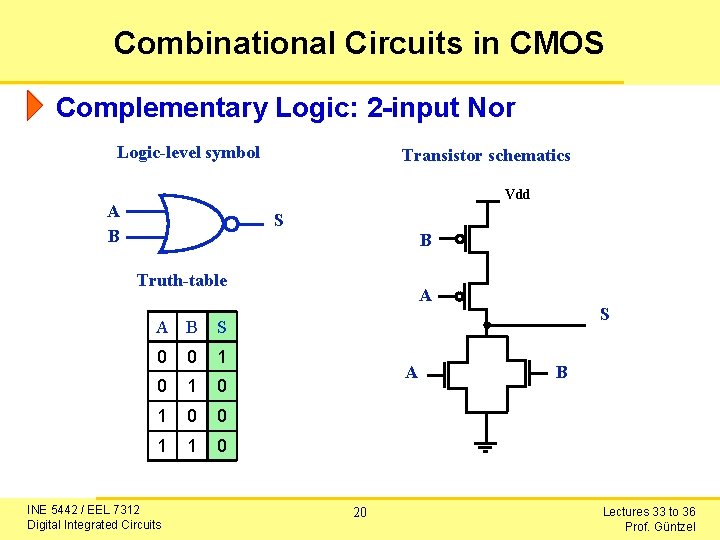 Combinational Circuits in CMOS

Complementary Logic: 2-input Nor

Logic-level symbol

A
B
S

Truth-table

| A | B | S |
|---|---|---|
| 0 | 0 | 1 |
| 0 | 1 | 0 |
| 1 | 0 | 0 |
| 1 | 1 | 0 |

Transistor schematics

Vdd
B
A
S
A
B

INE 5442 / EEL 7312
Digital Integrated Circuits

20

Lectures 33 to 36
Prof. Güntzel